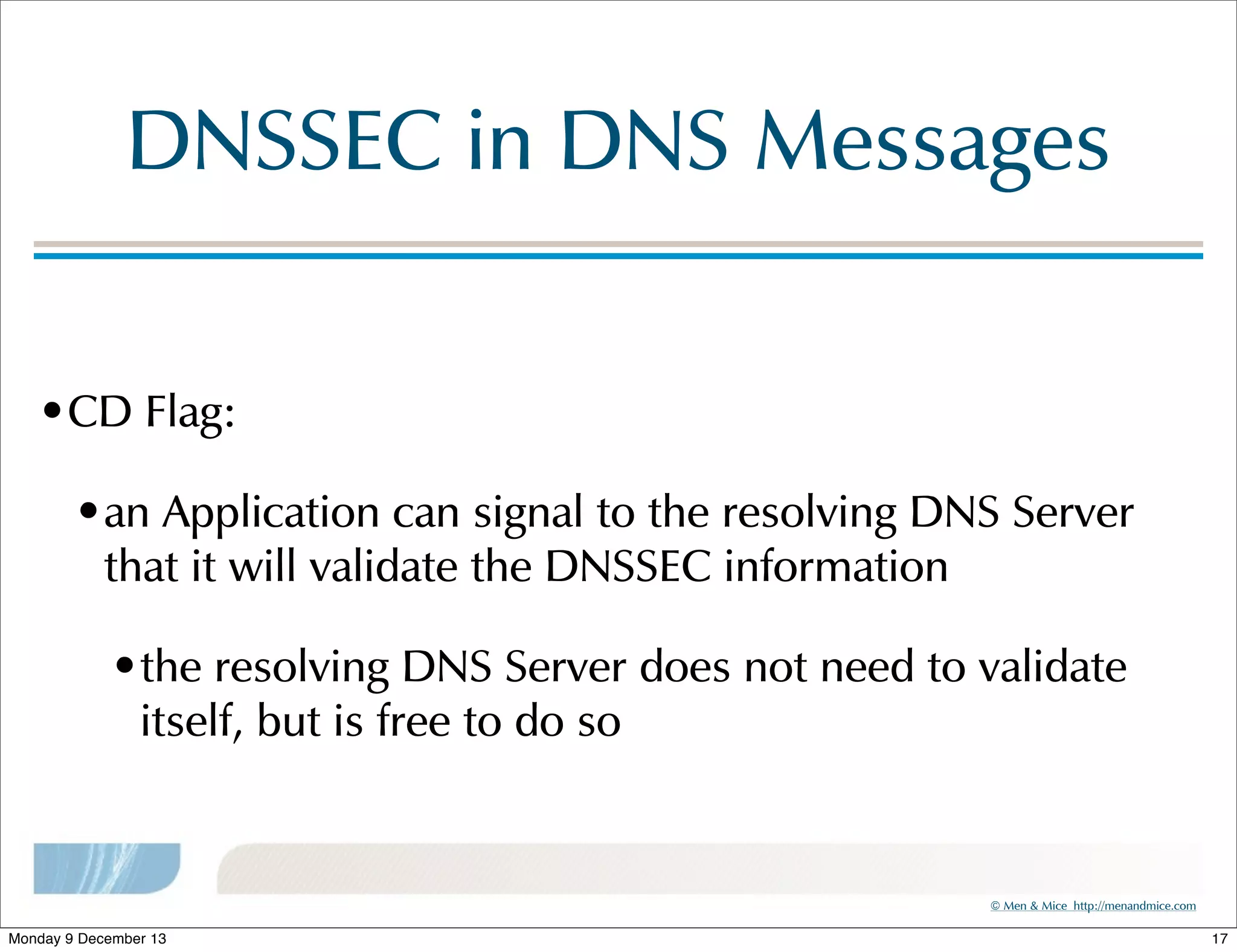 DNSSEC in DNS Messages

• CD Flag:

• an Application can signal to the resolving DNS Server that it will validate the DNSSEC information

• the resolving DNS Server does not need to validate itself, but is free to do so

© Men & Mice http://menandmice.com

Monday 9 December 13

17